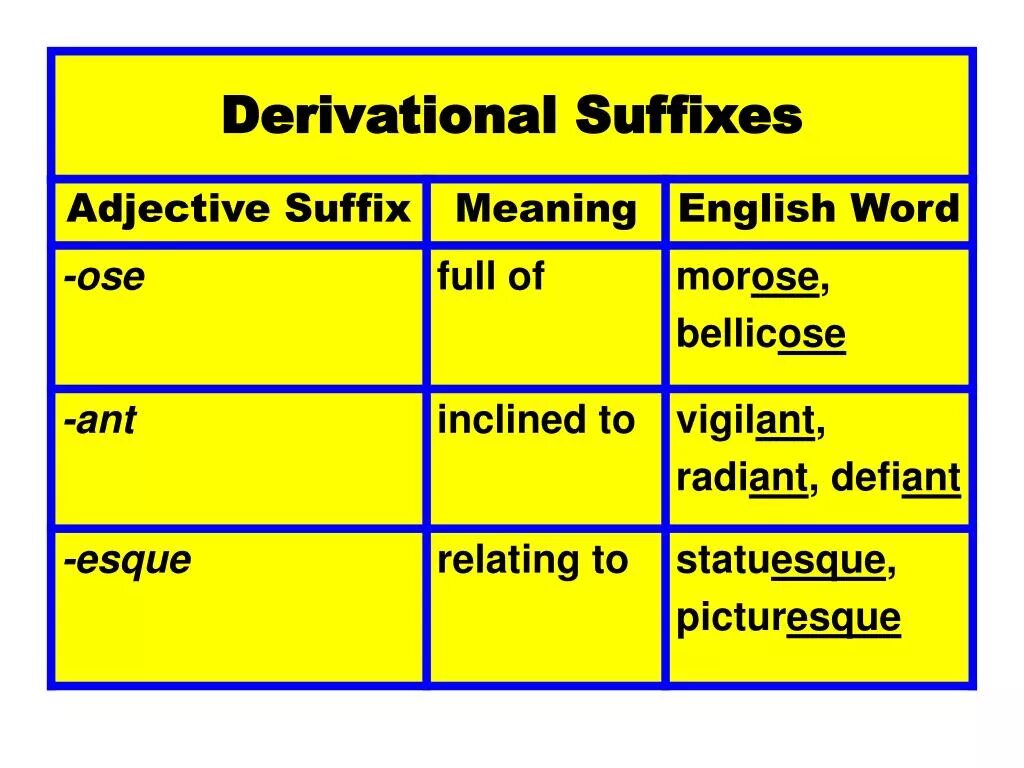 Derivational Suffixes

| Adjective Suffix | Meaning | English Word |
|---|---|---|
| -ose | full of | morose, bellicose |
| -ant | inclined to | vigilant, radiant, defiant |
| -esque | relating to | statuesque, picturesque |